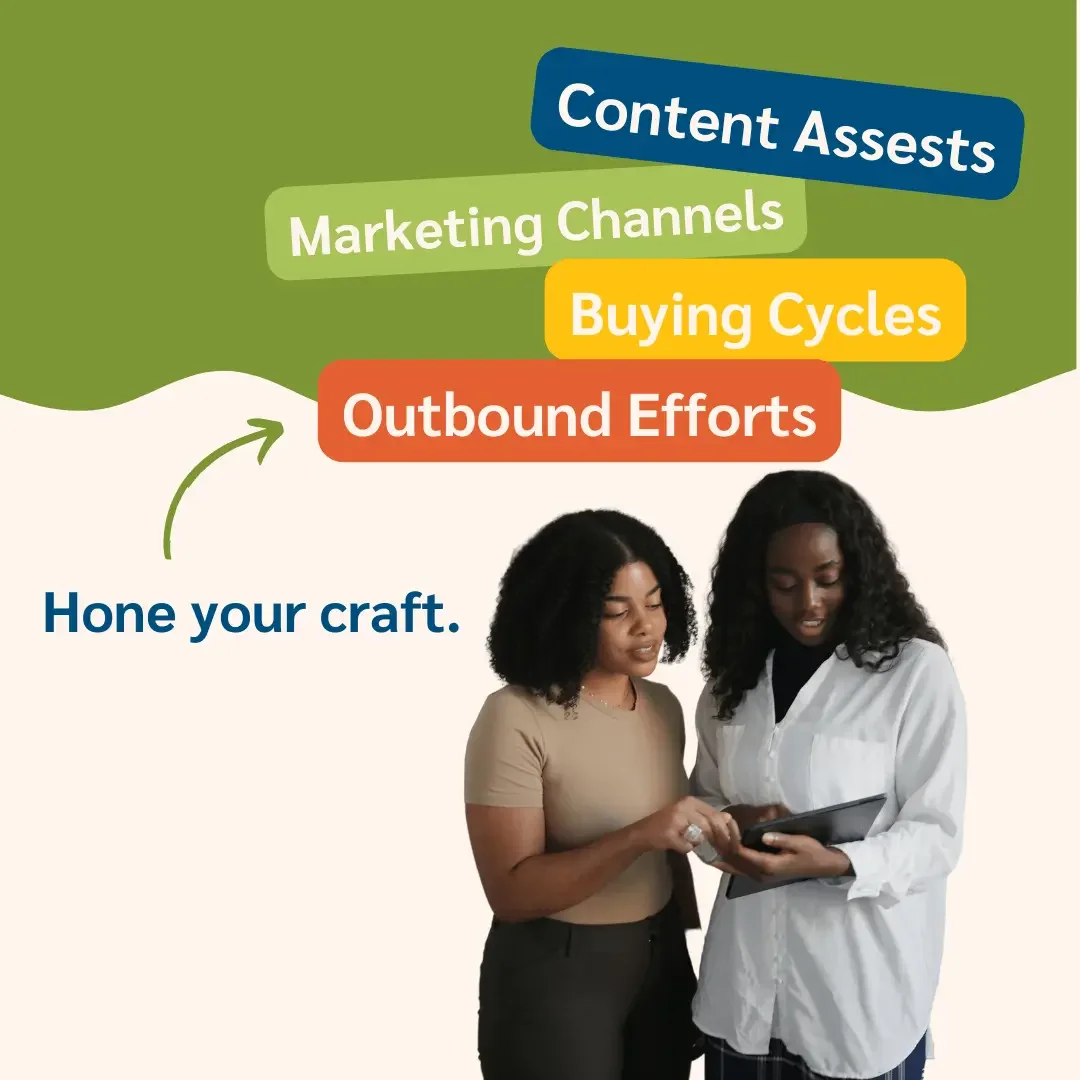 Content Assests

Marketing Channels

Buying Cycles

Outbound Efforts

Hone your craft.